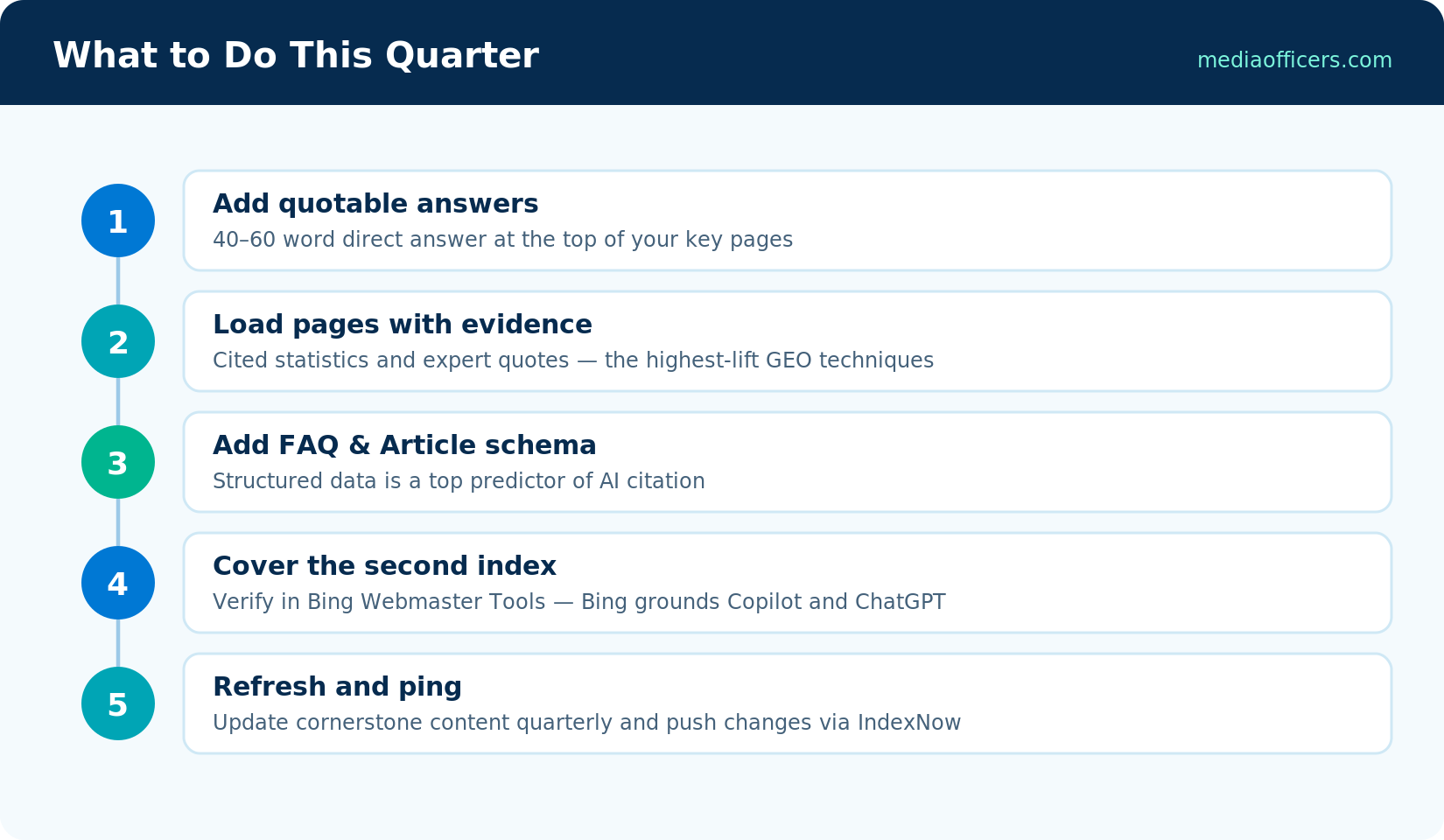 What to Do This Quarter

mediaofficers.com

1
Add quotable answers
40–60 word direct answer at the top of your key pages

2
Load pages with evidence
Cited statistics and expert quotes — the highest-lift GEO techniques

3
Add FAQ & Article schema
Structured data is a top predictor of AI citation

4
Cover the second index
Verify in Bing Webmaster Tools — Bing grounds Copilot and ChatGPT

5
Refresh and ping
Update cornerstone content quarterly and push changes via IndexNow